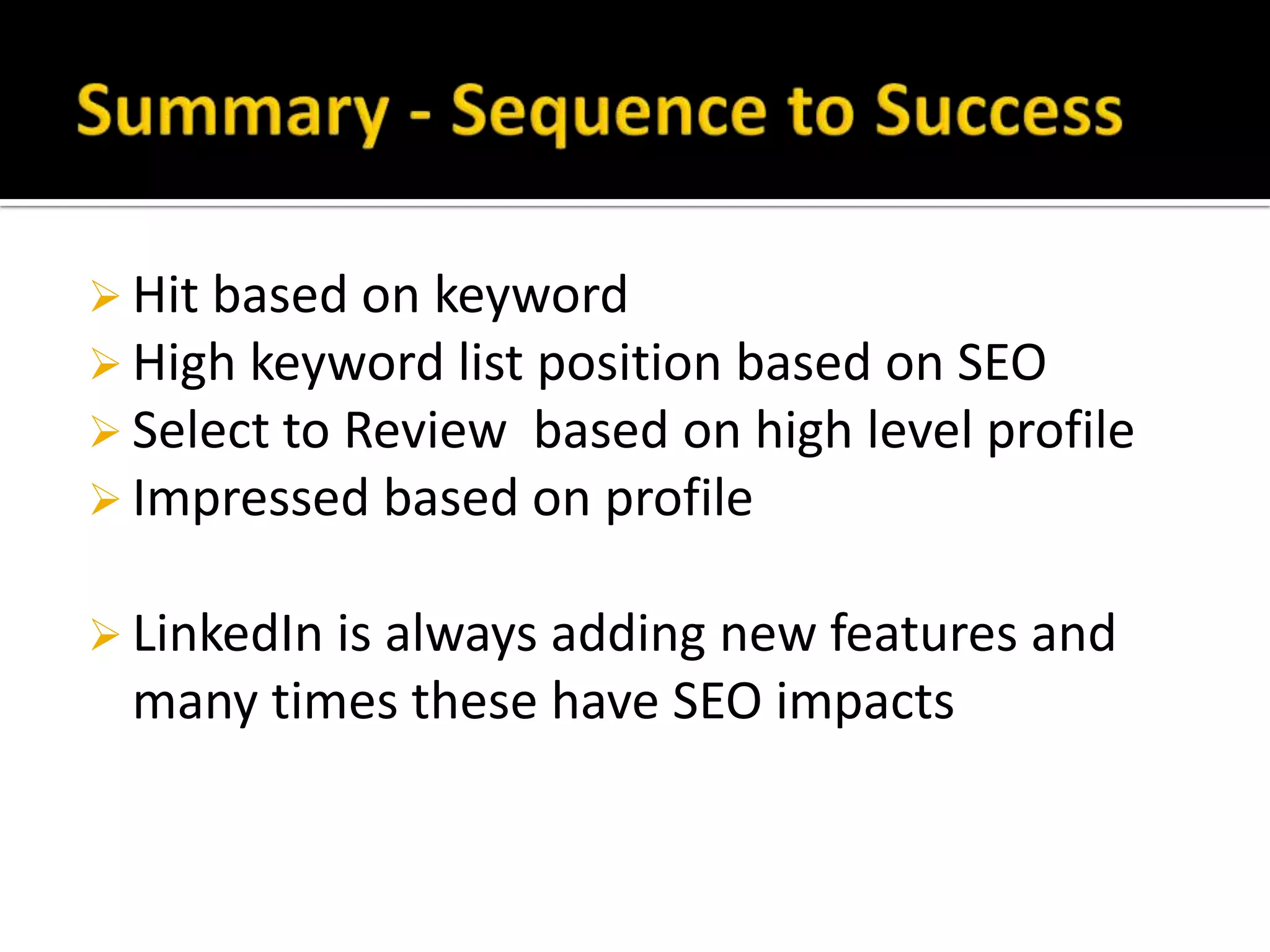 Summary - Sequence to Success

➢ Hit based on keyword
➢ High keyword list position based on SEO
➢ Select to Review  based on high level profile
➢ Impressed based on profile

➢ LinkedIn is always adding new features and many times these have SEO impacts